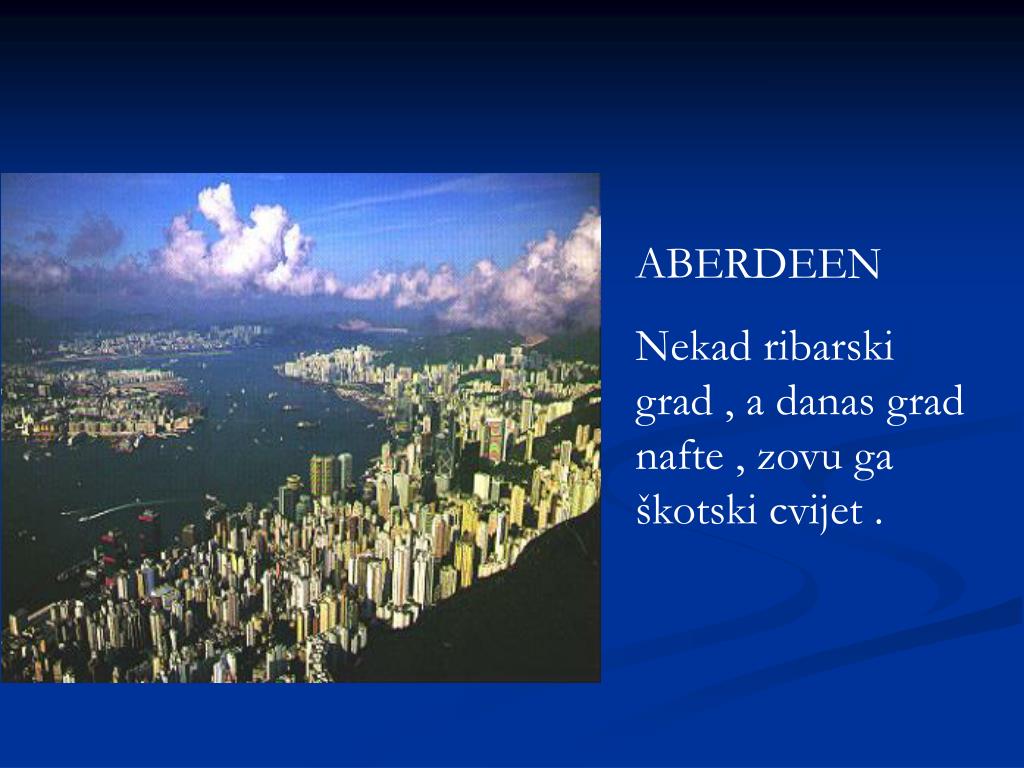 ABERDEEN

Nekad ribarski grad , a danas grad nafte , zovu ga škotski cvijet .